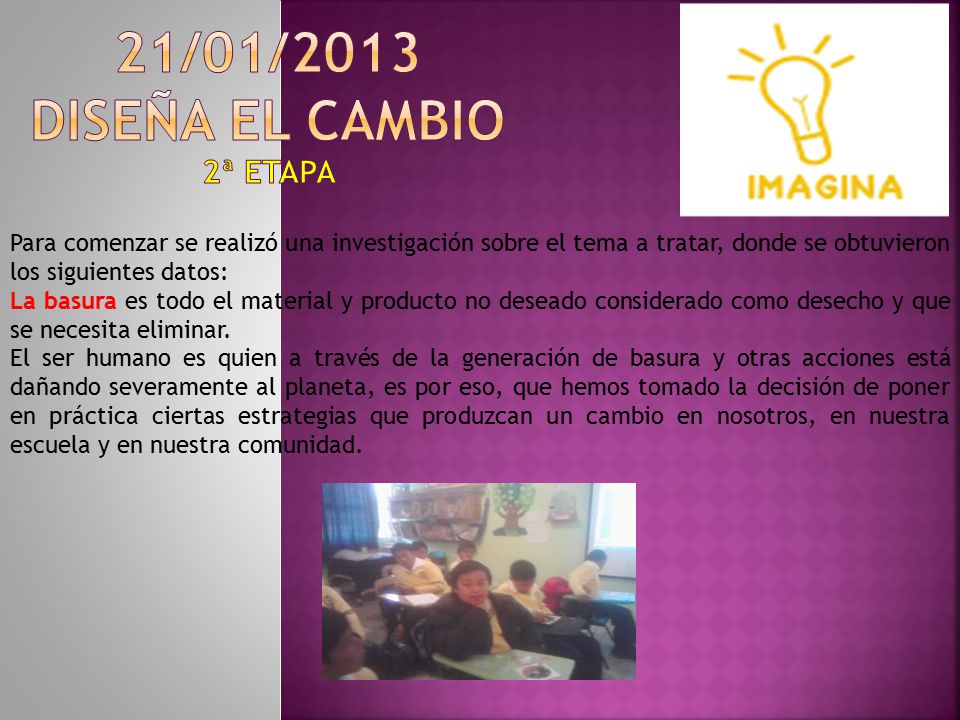 21/01/2013
DISEÑA EL CAMBIO
2ª ETAPA

IMAGINA

Para comenzar se realizó una investigación sobre el tema a tratar, donde se obtuvieron los siguientes datos:
La basura es todo el material y producto no deseado considerado como desecho y que se necesita eliminar.
El ser humano es quien a través de la generación de basura y otras acciones está dañando severamente al planeta, es por eso, que hemos tomado la decisión de poner en práctica ciertas estrategias que produzcan un cambio en nosotros, en nuestra escuela y en nuestra comunidad.